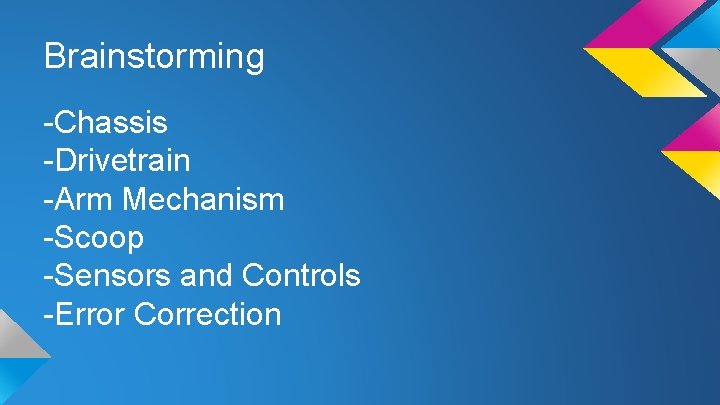 Brainstorming

-Chassis
-Drivetrain
-Arm Mechanism
-Scoop
-Sensors and Controls
-Error Correction